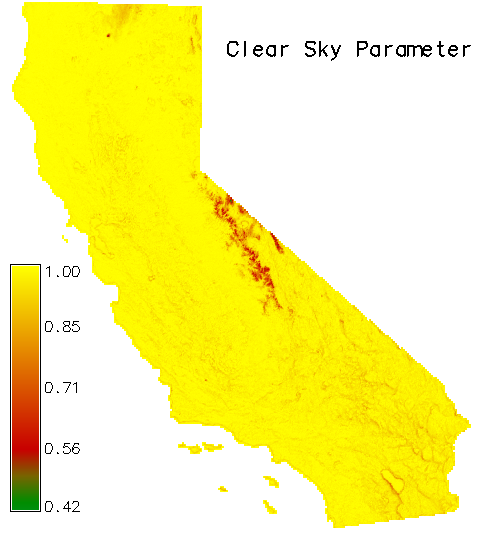 Clear Sky Parameter

1.00
0.85
0.71
0.56
0.42